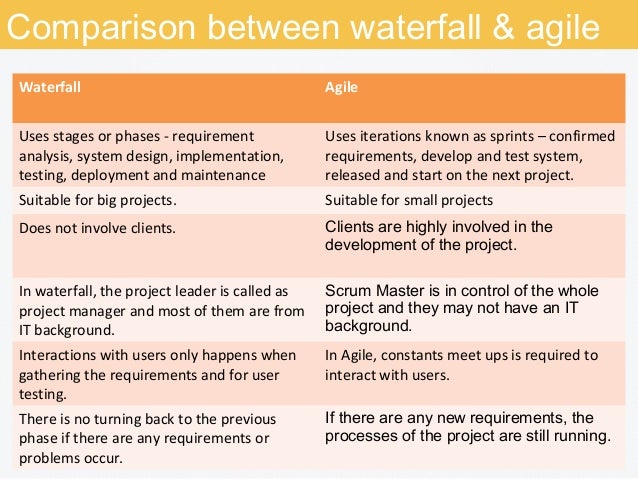 Comparison between waterfall & agile

| Waterfall | Agile |
|---|---|
| Uses stages or phases - requirement analysis, system design, implementation, testing, deployment and maintenance | Uses iterations known as sprints – confirmed requirements, develop and test system, released and start on the next project. |
| Suitable for big projects. | Suitable for small projects |
| Does not involve clients. | Clients are highly involved in the development of the project. |
| In waterfall, the project leader is called as project manager and most of them are from IT background. | Scrum Master is in control of the whole project and they may not have an IT background. |
| Interactions with users only happens when gathering the requirements and for user testing. | In Agile, constants meet ups is required to interact with users. |
| There is no turning back to the previous phase if there are any requirements or problems occur. | If there are any new requirements, the processes of the project are still running. |